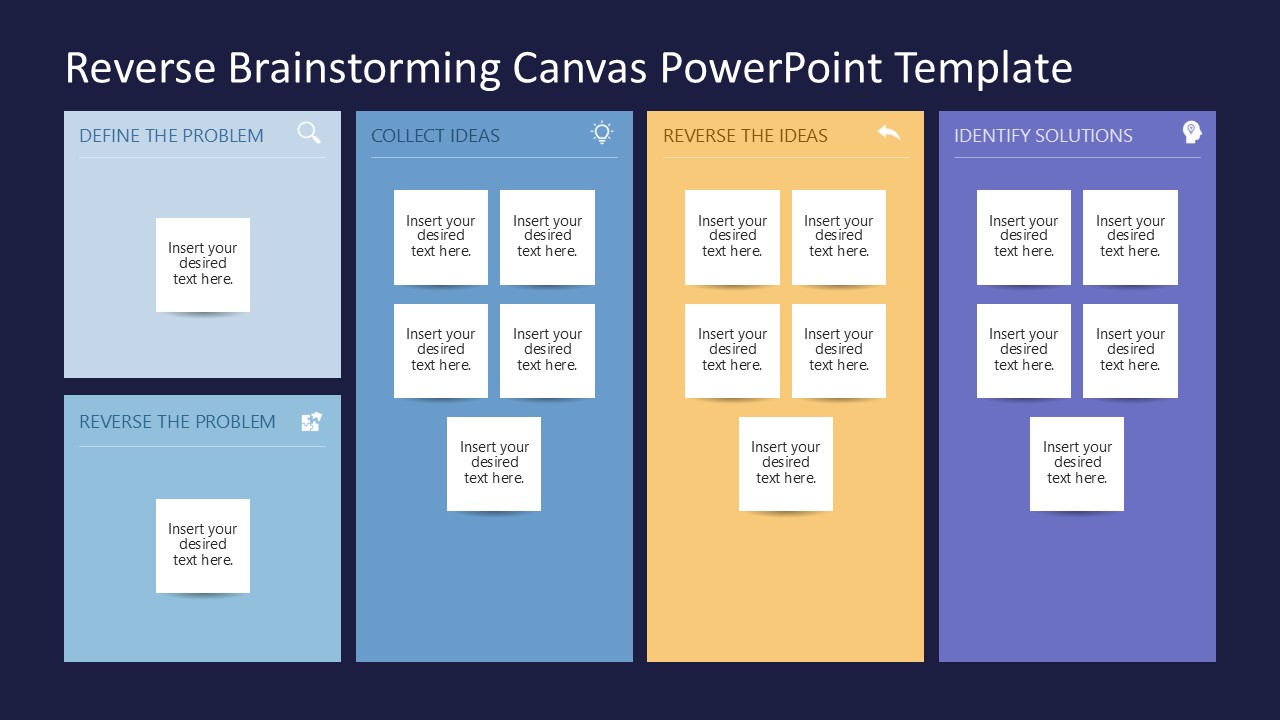 Reverse Brainstorming Canvas PowerPoint Template

DEFINE THE PROBLEM

Insert your desired text here.

REVERSE THE PROBLEM

Insert your desired text here.

COLLECT IDEAS

Insert your desired text here.

Insert your desired text here.

Insert your desired text here.

Insert your desired text here.

Insert your desired text here.

REVERSE THE IDEAS

Insert your desired text here.

Insert your desired text here.

Insert your desired text here.

Insert your desired text here.

Insert your desired text here.

IDENTIFY SOLUTIONS

Insert your desired text here.

Insert your desired text here.

Insert your desired text here.

Insert your desired text here.

Insert your desired text here.